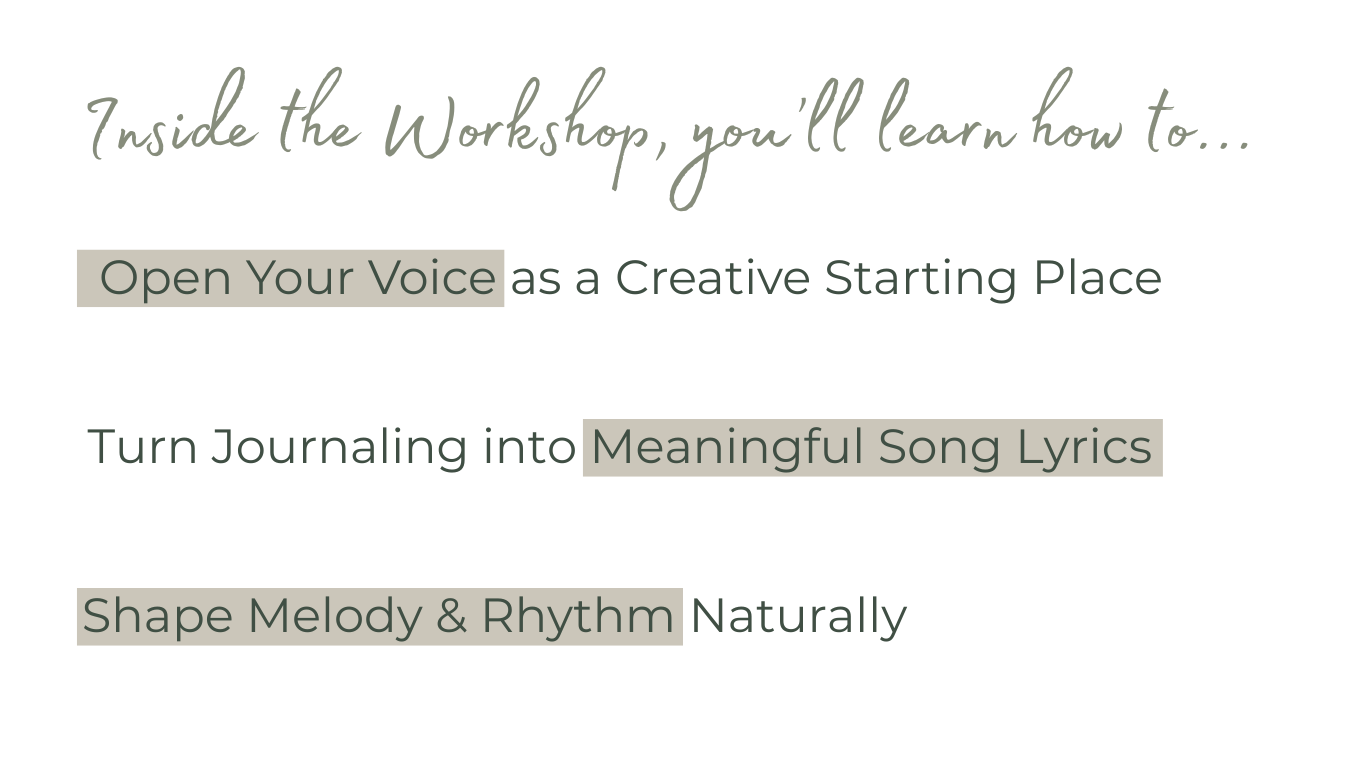 Inside the Workshop, you'll learn how to...

Open Your Voice as a Creative Starting Place

Turn Journaling into Meaningful Song Lyrics

Shape Melody & Rhythm Naturally